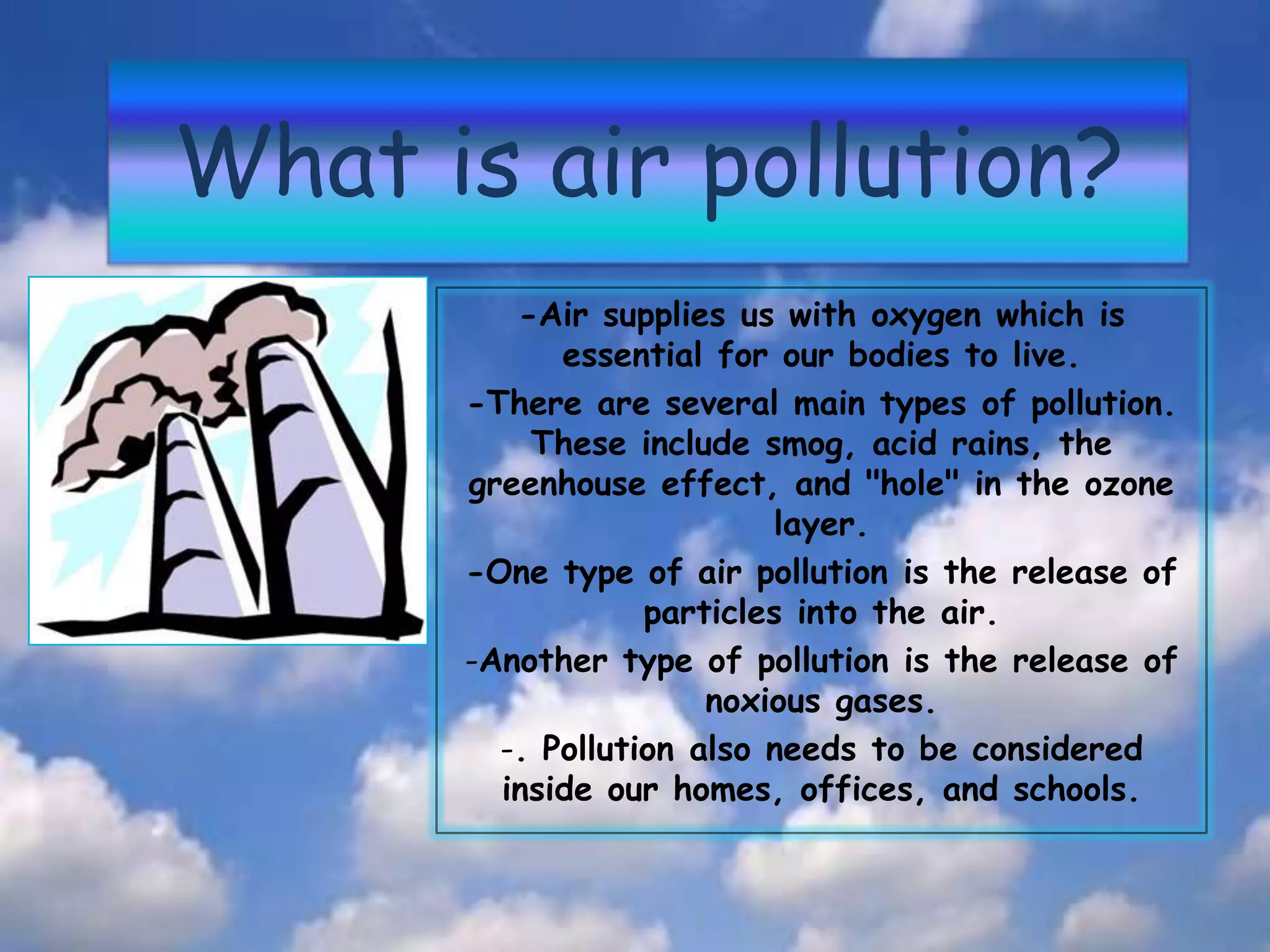 What is air pollution?

-Air supplies us with oxygen which is essential for our bodies to live.

-There are several main types of pollution. These include smog, acid rains, the greenhouse effect, and "hole" in the ozone layer.

-One type of air pollution is the release of particles into the air.

-Another type of pollution is the release of noxious gases.

-. Pollution also needs to be considered inside our homes, offices, and schools.